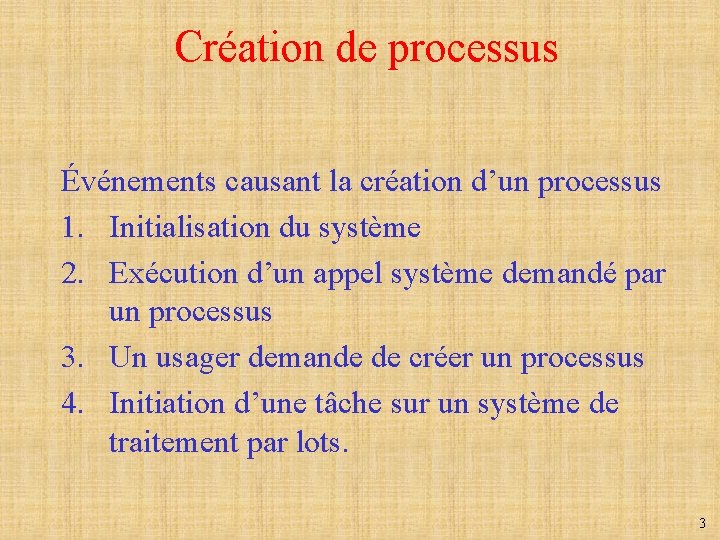 Création de processus

Événements causant la création d’un processus

1. Initialisation du système
2. Exécution d’un appel système demandé par un processus
3. Un usager demande de créer un processus
4. Initiation d’une tâche sur un système de traitement par lots.

3